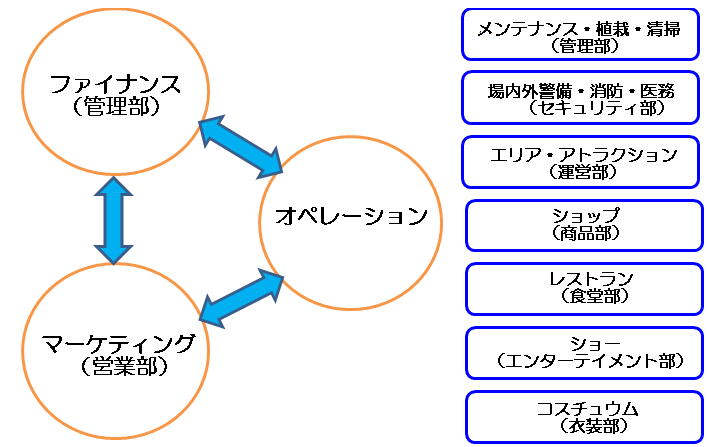 ファイナンス
（管理部）

オペレーション

マーケティング
（営業部）

メンテナンス・植栽・清掃
（管理部）

場内外警備・消防・医務
（セキュリティ部）

エリア・アトラクション
（運営部）

ショップ
（商品部）

レストラン
（食堂部）

ショー
（エンターテイメント部）

コスチュウム
（衣装部）